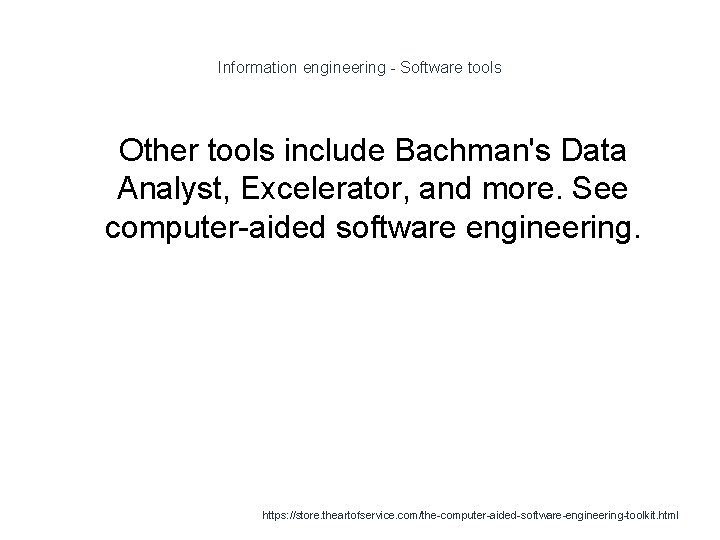 Information engineering - Software tools

Other tools include Bachman's Data Analyst, Excelerator, and more. See computer-aided software engineering.

https://store.theartofservice.com/the-computer-aided-software-engineering-toolkit.html